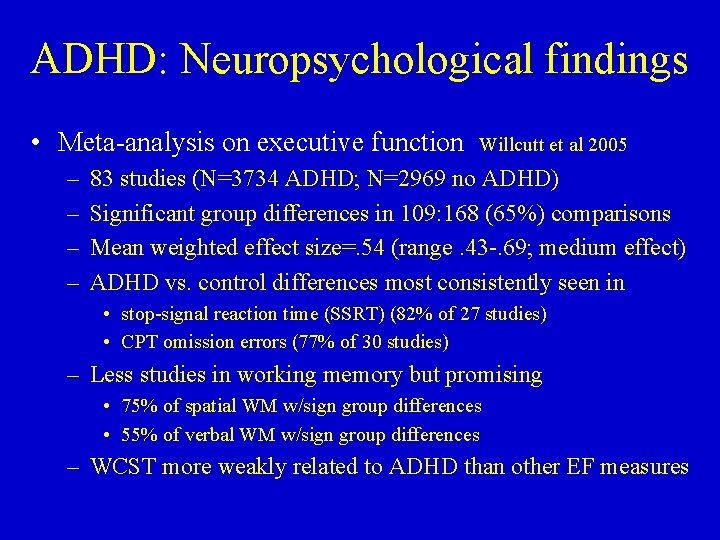 ADHD: Neuropsychological findings

• Meta-analysis on executive function Willcutt et al 2005
– 83 studies (N=3734 ADHD; N=2969 no ADHD)
– Significant group differences in 109:168 (65%) comparisons
– Mean weighted effect size=.54 (range .43-.69; medium effect)
– ADHD vs. control differences most consistently seen in
• stop-signal reaction time (SSRT) (82% of 27 studies)
• CPT omission errors (77% of 30 studies)
– Less studies in working memory but promising
• 75% of spatial WM w/sign group differences
• 55% of verbal WM w/sign group differences
– WCST more weakly related to ADHD than other EF measures